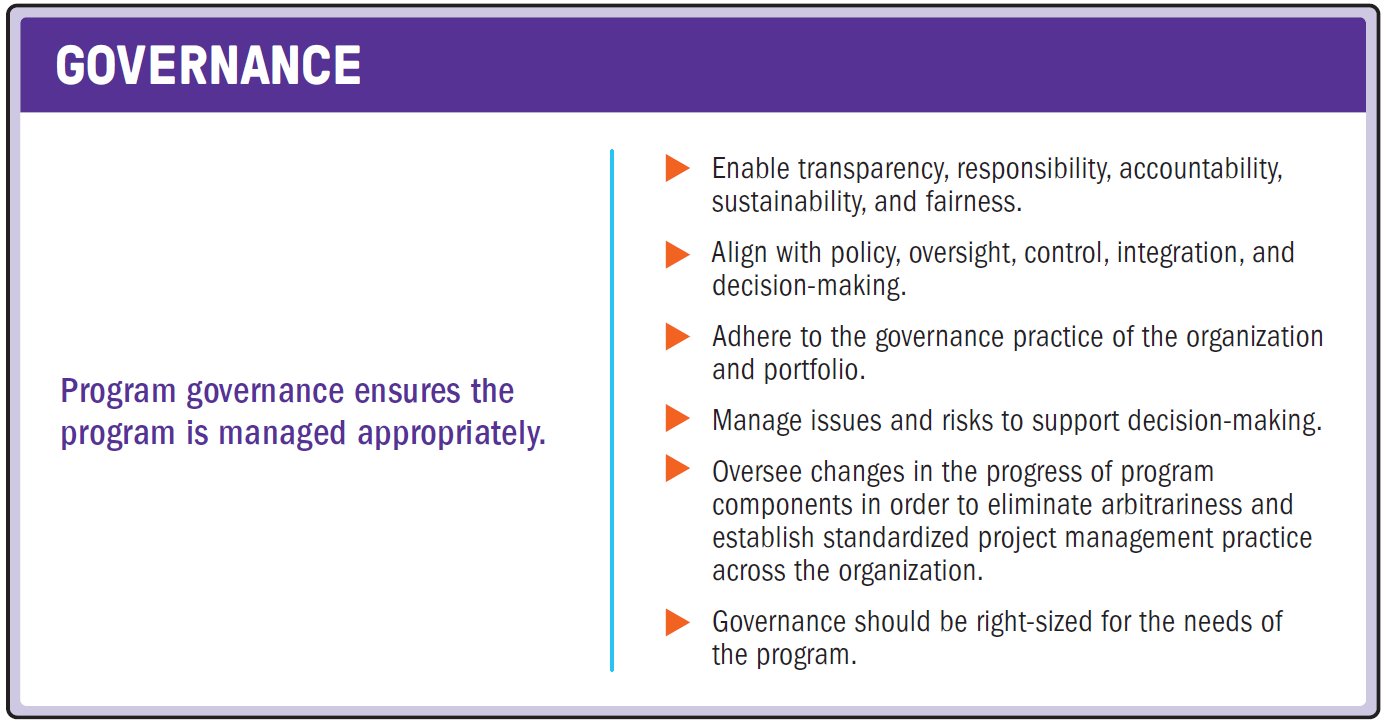 GOVERNANCE

Program governance ensures the program is managed appropriately.

Enable transparency, responsibility, accountability, sustainability, and fairness.

Align with policy, oversight, control, integration, and decision-making.

Adhere to the governance practice of the organization and portfolio.

Manage issues and risks to support decision-making.

Oversee changes in the progress of program components in order to eliminate arbitrariness and establish standardized project management practice across the organization.

Governance should be right-sized for the needs of the program.